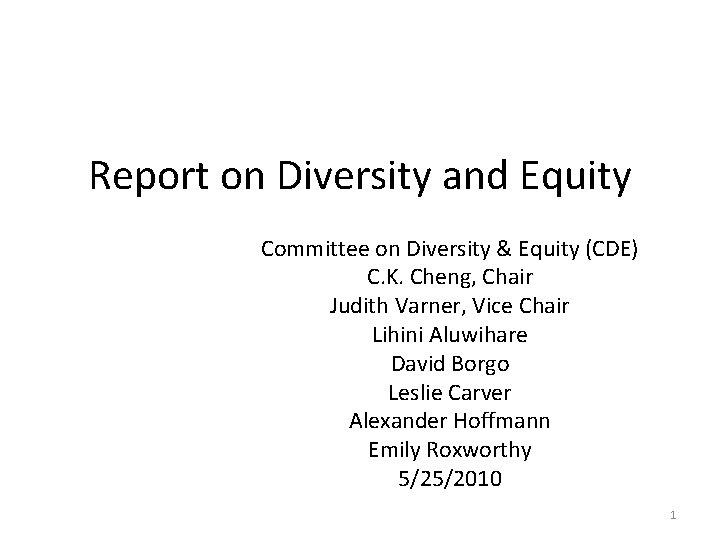 Report on Diversity and Equity

Committee on Diversity & Equity (CDE)
C.K. Cheng, Chair
Judith Varner, Vice Chair
Lihini Aluwihare
David Borgo
Leslie Carver
Alexander Hoffmann
Emily Roxworthy
5/25/2010

1